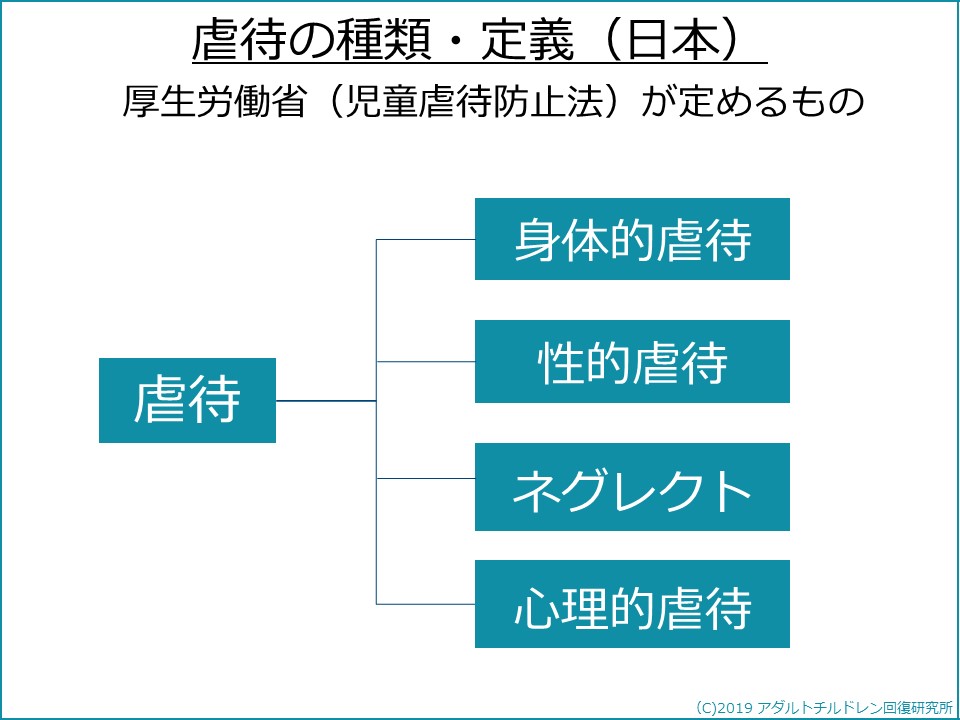 虐待の種類・定義（日本）

厚生労働省（児童虐待防止法）が定めるもの

虐待

身体的虐待

性的虐待

ネグレクト

心理的虐待

(C)2019 アダルトチルドレン回復研究所